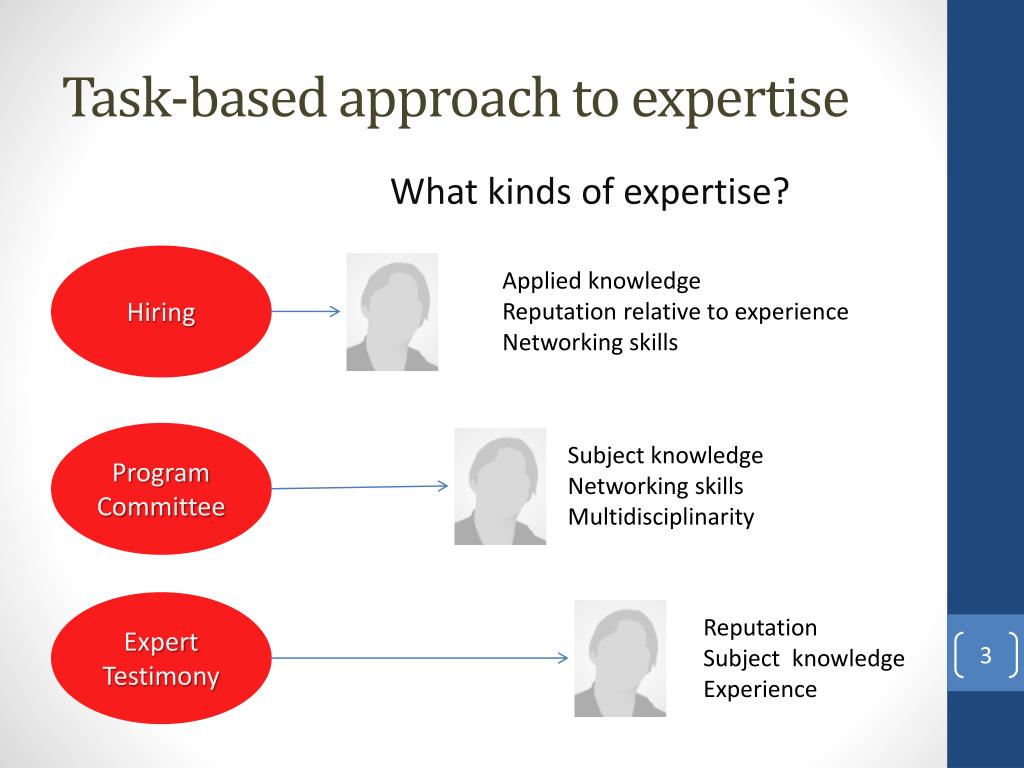 Task-based approach to expertise

What kinds of expertise?

Hiring

Applied knowledge
Reputation relative to experience
Networking skills

Program Committee

Subject knowledge
Networking skills
Multidisciplinarity

Expert Testimony

Reputation
Subject knowledge
Experience

3